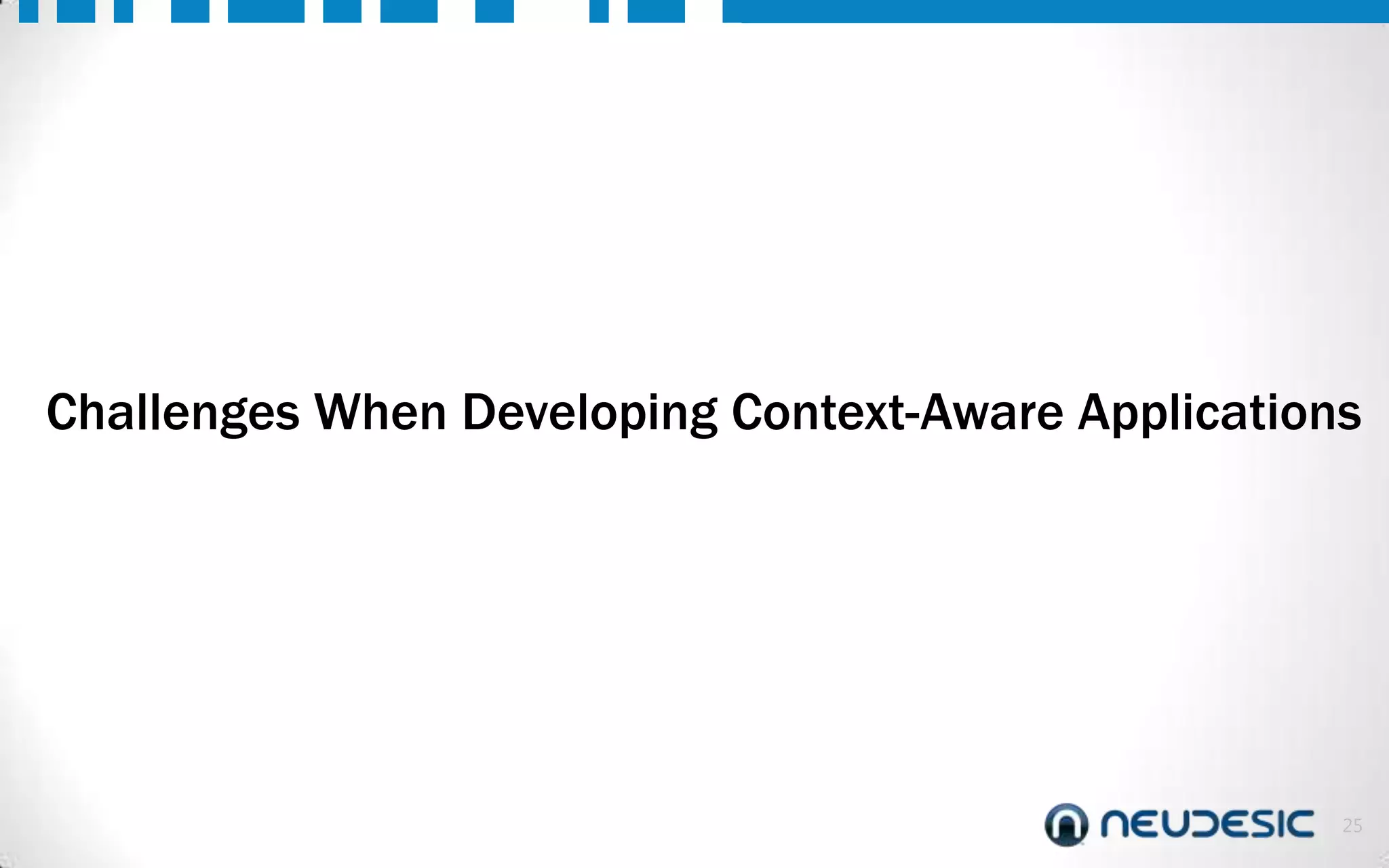 Challenges When Developing Context-Aware Applications

NEUDESIC 25